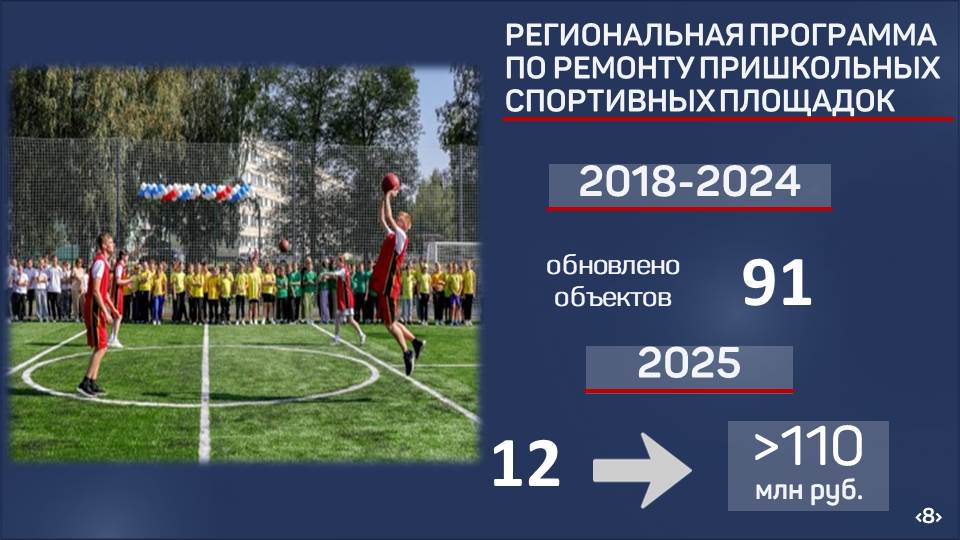 РЕГИОНАЛЬНАЯ ПРОГРАММА ПО РЕМОНТУ ПРИШКОЛЬНЫХ СПОРТИВНЫХ ПЛОЩАДОК

2018-2024

обновлено объектов 91

2025

12

>110 млн руб.

‹8›